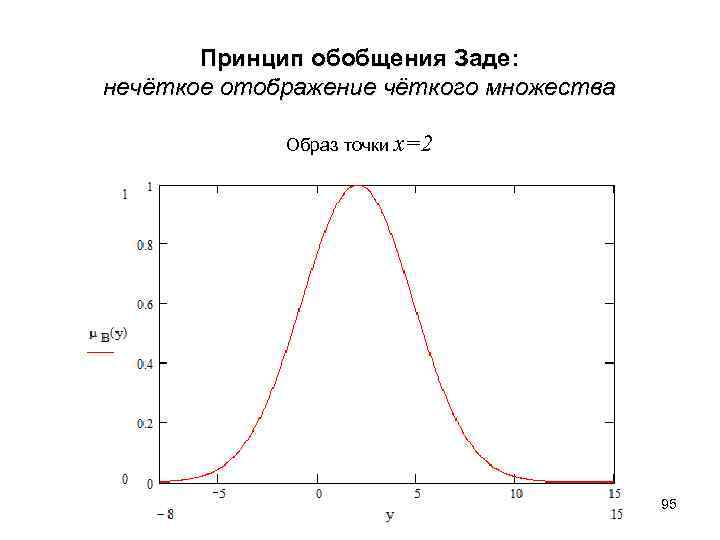 Принцип обобщения Заде:
нечёткое отображение чёткого множества

Образ точки $x=2$

1

1

0.8

0.6

$\mu_B(y)$

0.4

0.2

0

0

−5

0

5

10

15

− 8

y

15

95